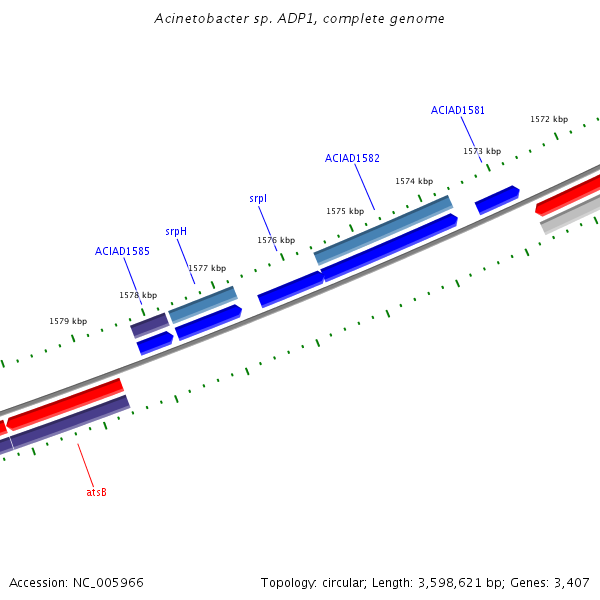 Acinetobacter sp. ADP1, complete genome

ACIAD1581

1572 kbp

1573 kbp

ACIAD1582

1574 kbp

srpI

1575 kbp

srpH

1576 kbp

ACIAD1585

1577 kbp

1578 kbp

1579 kbp

atsB

Accession: NC_005966

Topology: circular; Length: 3,598,621 bp; Genes: 3,407